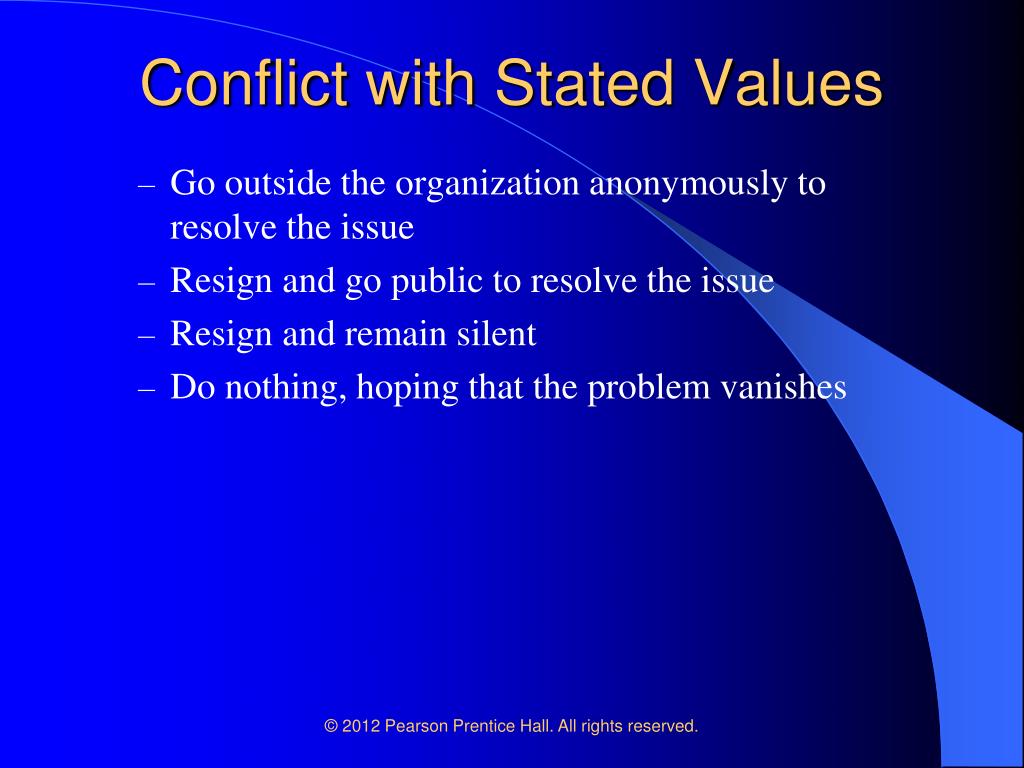 Conflict with Stated Values

– Go outside the organization anonymously to resolve the issue
– Resign and go public to resolve the issue
– Resign and remain silent
– Do nothing, hoping that the problem vanishes

© 2012 Pearson Prentice Hall. All rights reserved.